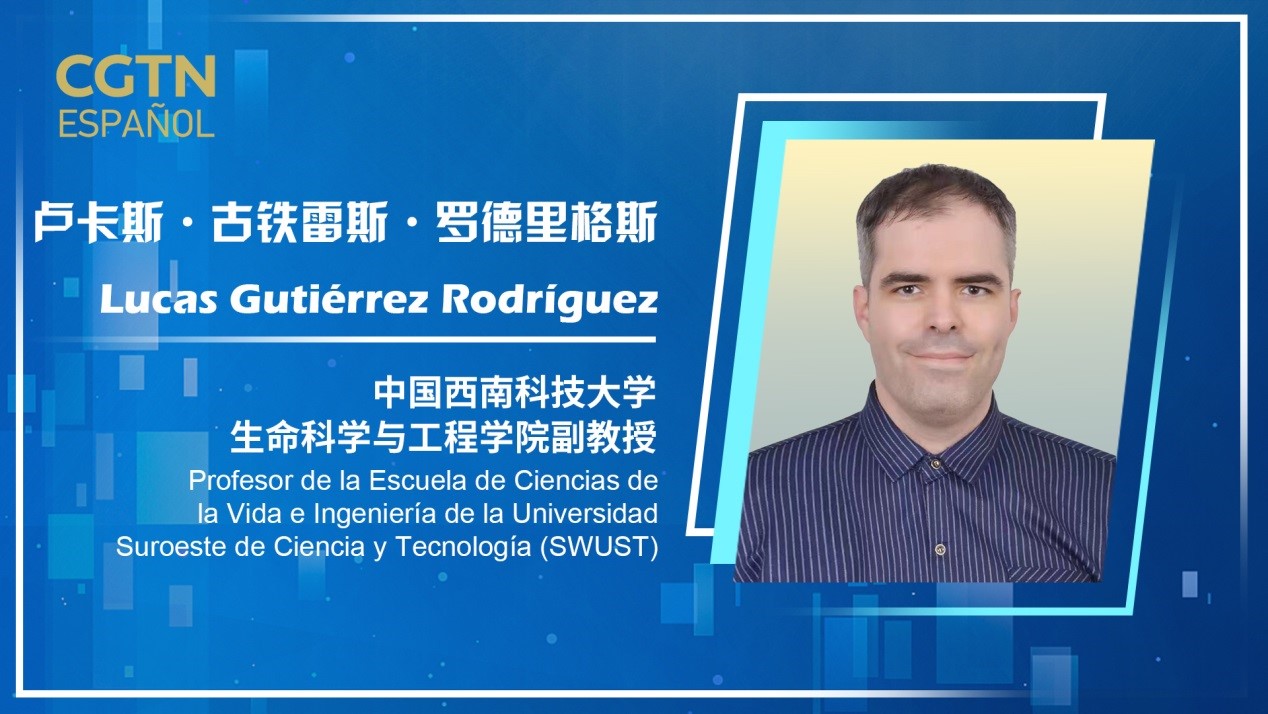 CGTN
ESPAÑOL

卢卡斯·古铁雷斯·罗德里格斯

Lucas Gutiérrez Rodríguez

中国西南科技大学
生命科学与工程学院副教授

Profesor de la Escuela de Ciencias de la Vida e Ingeniería de la Universidad Suroeste de Ciencia y Tecnología (SWUST)